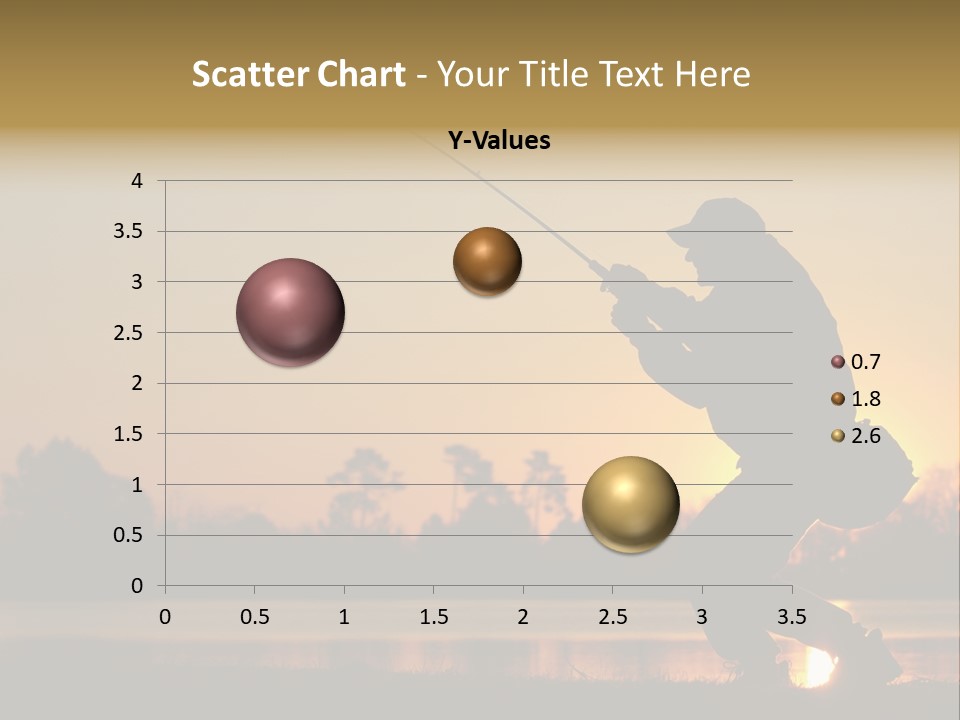 Scatter Chart - Your Title Text Here

Y-Values

4
3.5
3
2.5
2
1.5
1
0.5
0

0 0.5 1 1.5 2 2.5 3 3.5

0.7
1.8
2.6